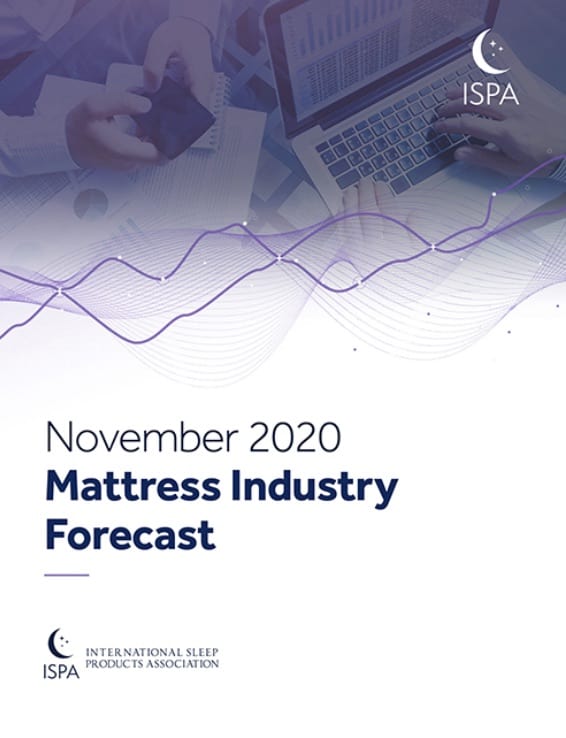 ISPA

November 2020
Mattress Industry Forecast

ISPA
INTERNATIONAL SLEEP PRODUCTS ASSOCIATION